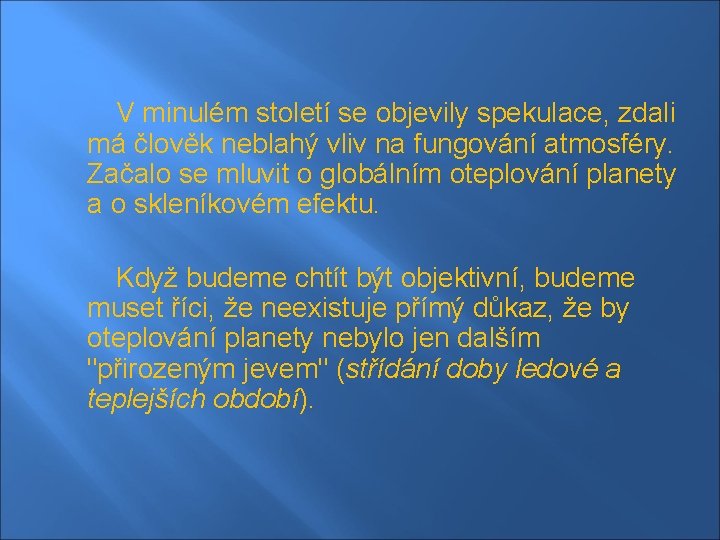 V minulém století se objevily spekulace, zdali má člověk neblahý vliv na fungování atmosféry. Začalo se mluvit o globálním oteplování planety a o skleníkovém efektu.

Když budeme chtít být objektivní, budeme muset říci, že neexistuje přímý důkaz, že by oteplování planety nebylo jen dalším "přirozeným jevem" (střídání doby ledové a teplejších období).